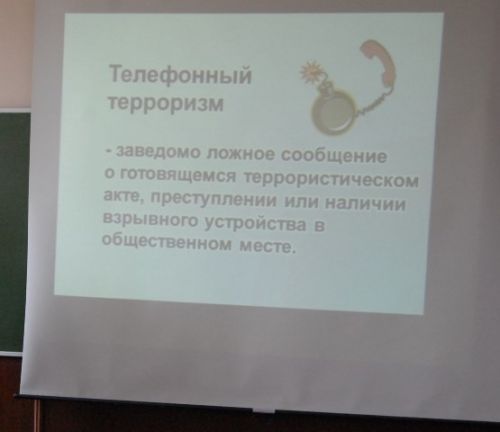 Телефонный терроризм

- заведомо ложное сообщение о готовящемся террористическом акте, преступлении или наличии взрывного устройства в общественном месте.